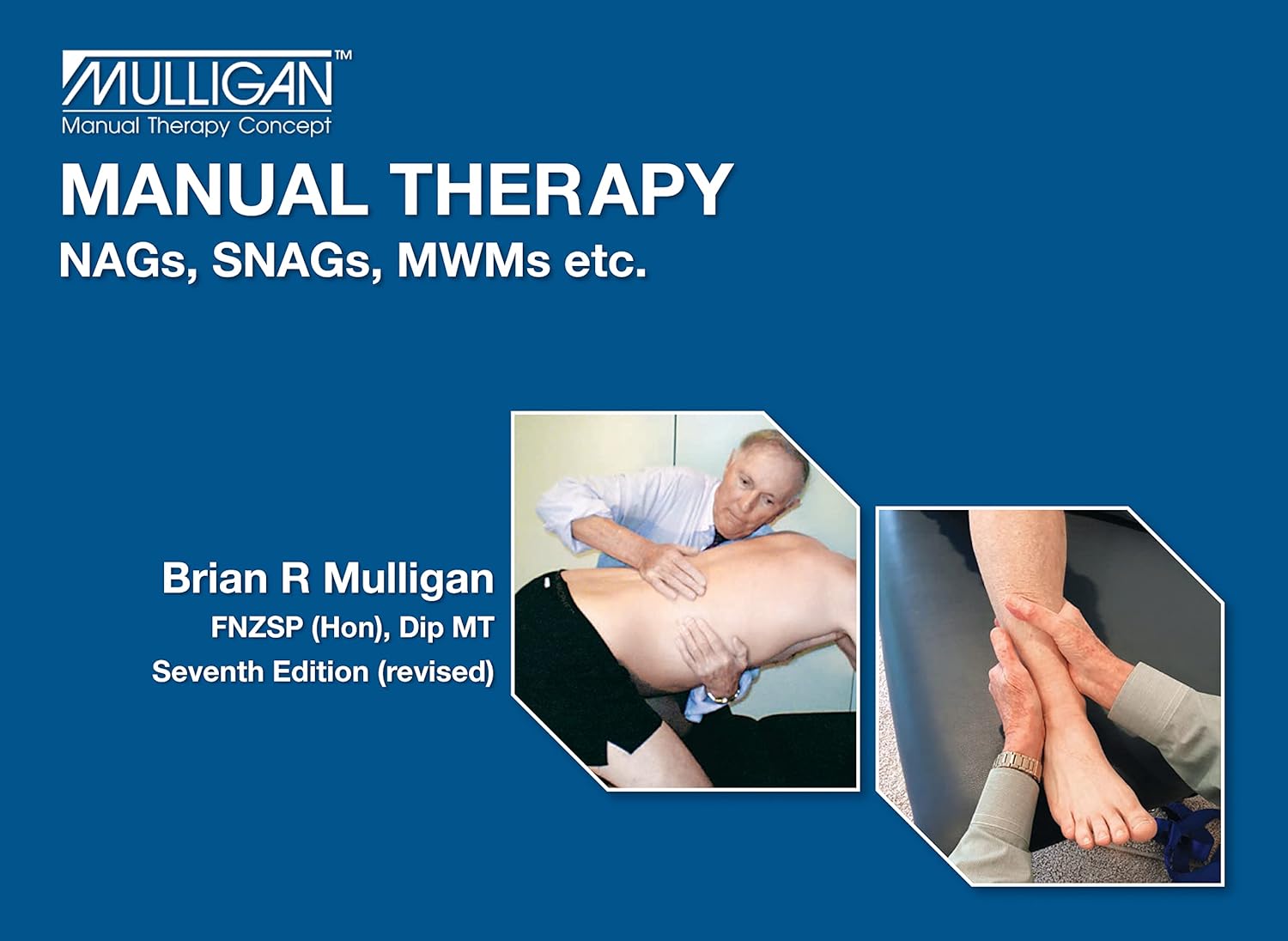 MULLIGAN™
Manual Therapy Concept

MANUAL THERAPY
NAGs, SNAGs, MWMs etc.

Brian R Mulligan
FNZSP (Hon), Dip MT
Seventh Edition (revised)